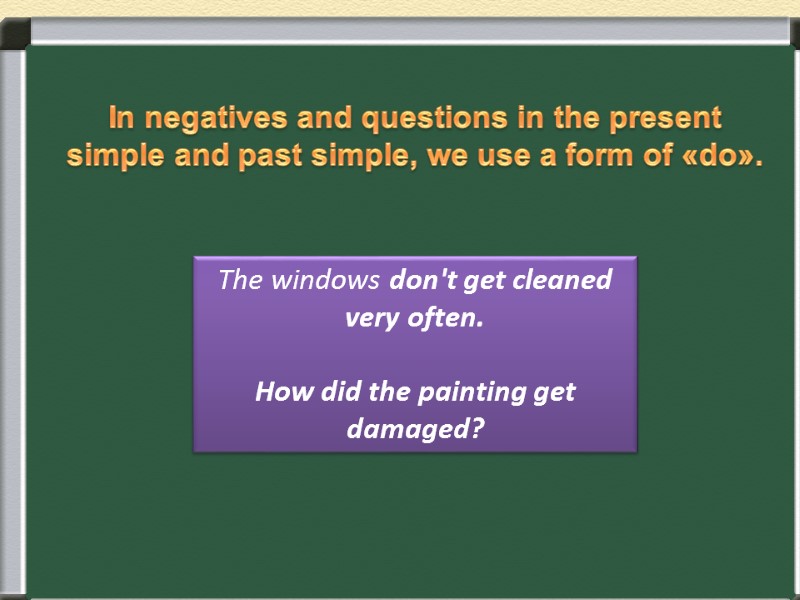 In negatives and questions in the present simple and past simple, we use a form of «do».

The windows don't get cleaned very often.

How did the painting get damaged?